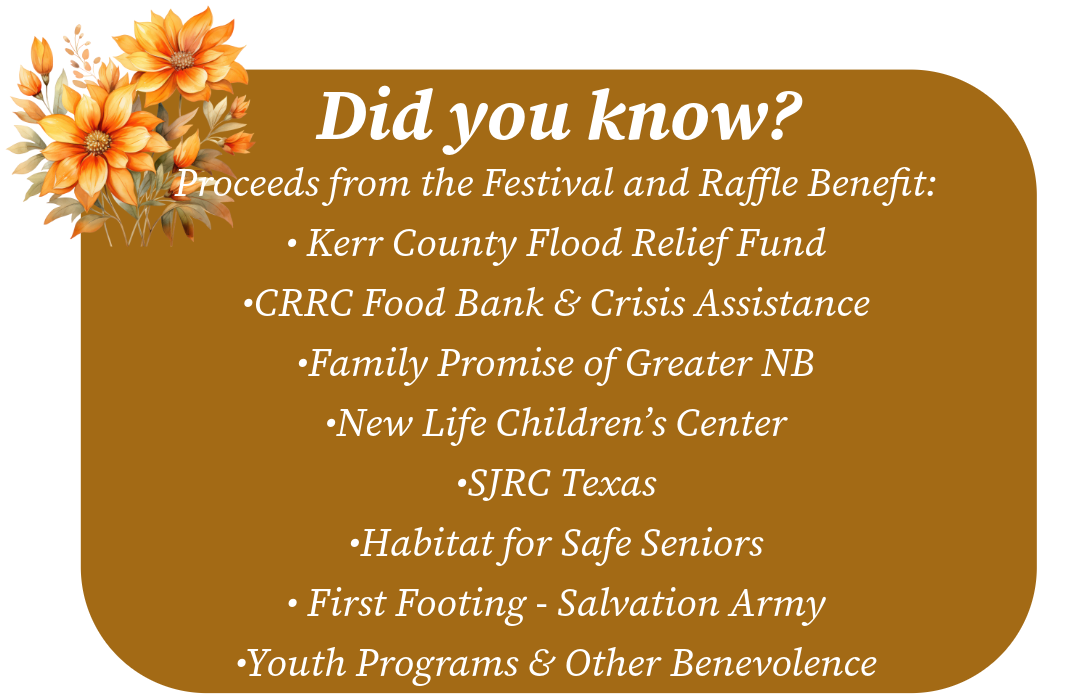 Did you know?

Proceeds from the Festival and Raffle Benefit:

• Kerr County Flood Relief Fund

•CRRC Food Bank & Crisis Assistance

•Family Promise of Greater NB

•New Life Children's Center

•SJRC Texas

•Habitat for Safe Seniors

• First Footing - Salvation Army

•Youth Programs & Other Benevolence